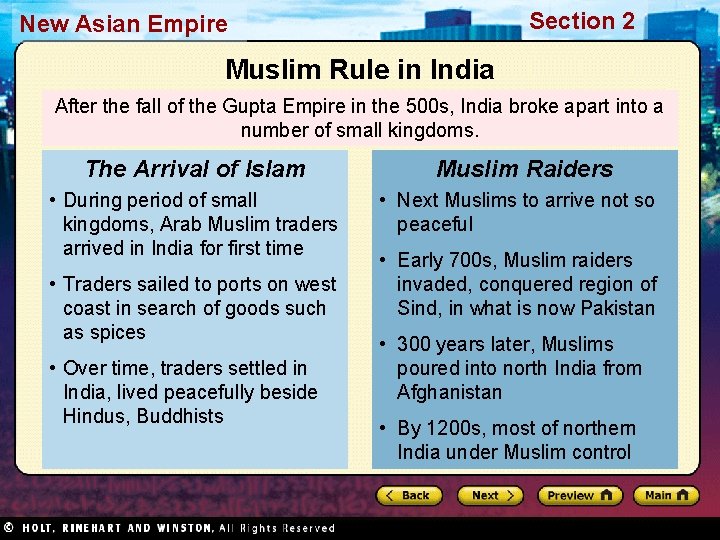 New Asian Empire

Section 2

Muslim Rule in India

After the fall of the Gupta Empire in the 500s, India broke apart into a number of small kingdoms.

The Arrival of Islam

• During period of small kingdoms, Arab Muslim traders arrived in India for first time

• Traders sailed to ports on west coast in search of goods such as spices

• Over time, traders settled in India, lived peacefully beside Hindus, Buddhists

Muslim Raiders

• Next Muslims to arrive not so peaceful

• Early 700s, Muslim raiders invaded, conquered region of Sind, in what is now Pakistan

• 300 years later, Muslims poured into north India from Afghanistan

• By 1200s, most of northern India under Muslim control

Back

Next

Preview

Main

© HOLT, RINEHART AND WINSTON, All Rights Reserved